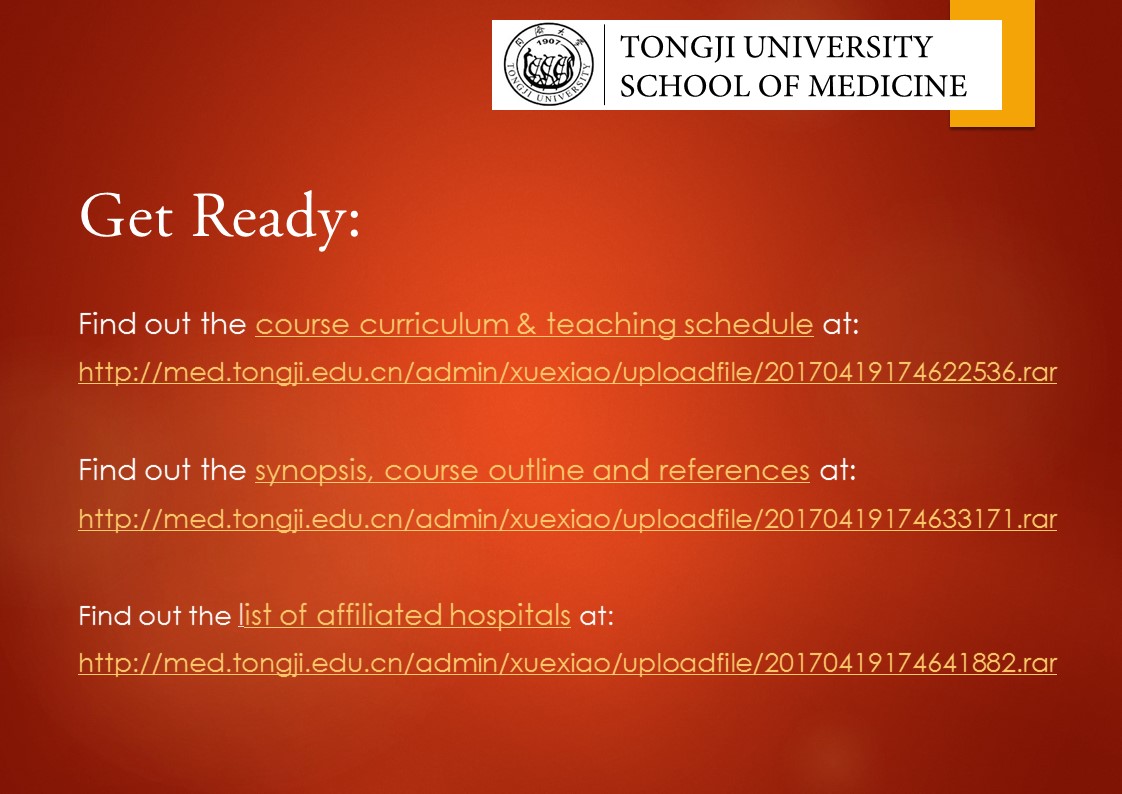 同济大学
1907
TONGJI UNIVERSITY

TONGJI UNIVERSITY
SCHOOL OF MEDICINE

Get Ready:

Find out the course curriculum & teaching schedule at:
http://med.tongji.edu.cn/admin/xuexiao/uploadfile/20170419174622536.rar

Find out the synopsis, course outline and references at:
http://med.tongji.edu.cn/admin/xuexiao/uploadfile/20170419174633171.rar

Find out the list of affiliated hospitals at:
http://med.tongji.edu.cn/admin/xuexiao/uploadfile/20170419174641882.rar